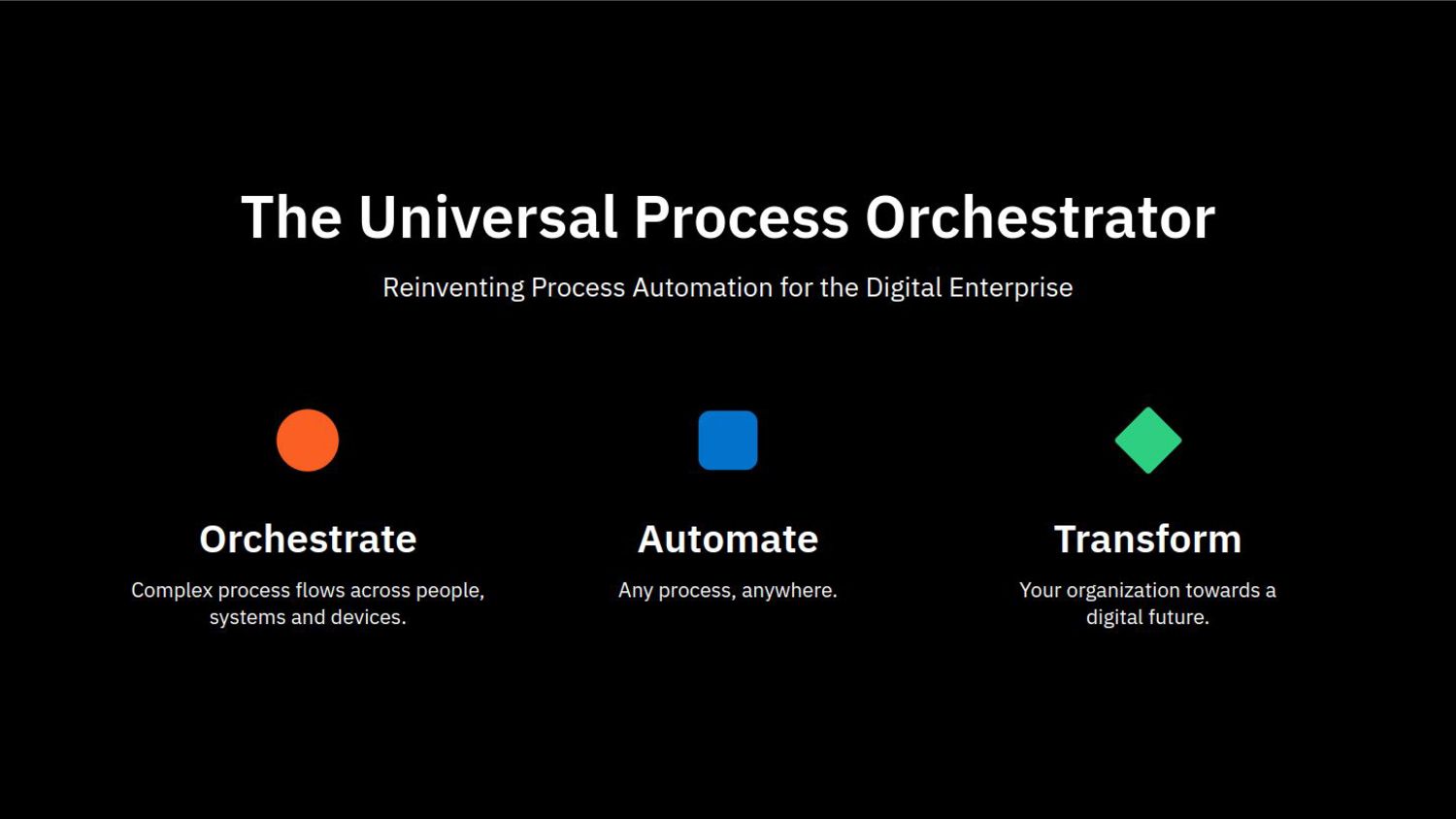 The Universal Process Orchestrator

Reinventing Process Automation for the Digital Enterprise

Orchestrate

Complex process flows across people, systems and devices.

Automate

Any process, anywhere.

Transform

Your organization towards a digital future.